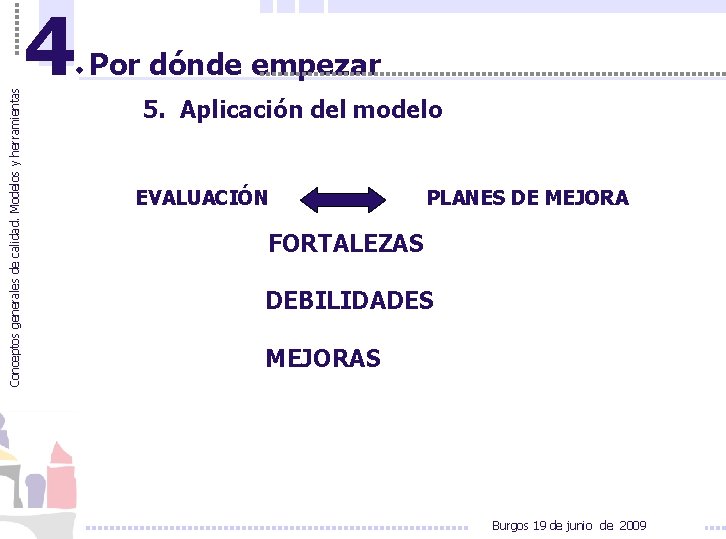 Conceptos generales de calidad. Modelos y herramientas

4. Por dónde empezar

5. Aplicación del modelo

EVALUACIÓN PLANES DE MEJORA

FORTALEZAS

DEBILIDADES

MEJORAS

Burgos 19 de junio de 2009